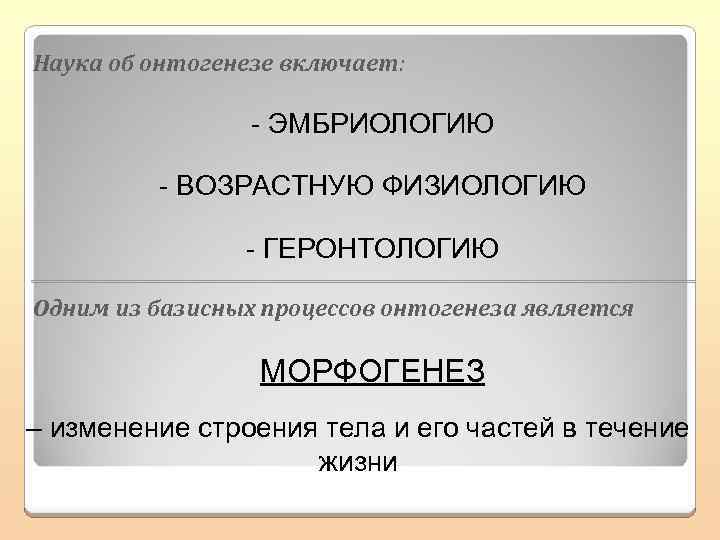 Наука об онтогенезе включает:

- ЭМБРИОЛОГИЮ

- ВОЗРАСТНУЮ ФИЗИОЛОГИЮ

- ГЕРОНТОЛОГИЮ

Одним из базисных процессов онтогенеза является

МОРФОГЕНЕЗ

– изменение строения тела и его частей в течение жизни